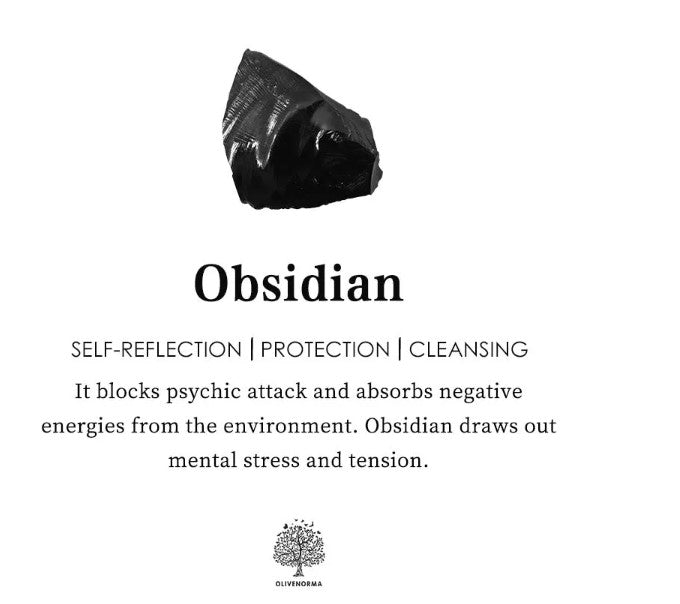 Obsidian

SELF-REFLECTION | PROTECTION | CLEANSING

It blocks psychic attack and absorbs negative energies from the environment. Obsidian draws out mental stress and tension.

OLIVENORMA